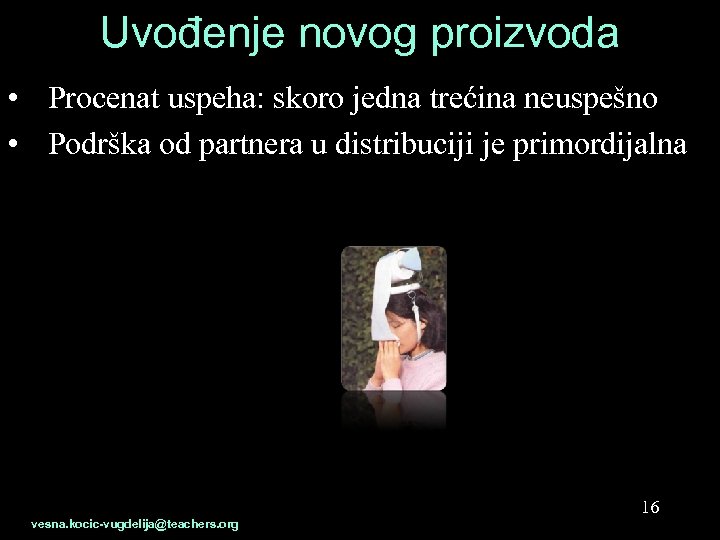 Uvođenje novog proizvoda

• Procenat uspeha: skoro jedna trećina neuspešno
• Podrška od partnera u distribuciji je primordijalna

16

vesna.kocic-vugdelija@teachers.org